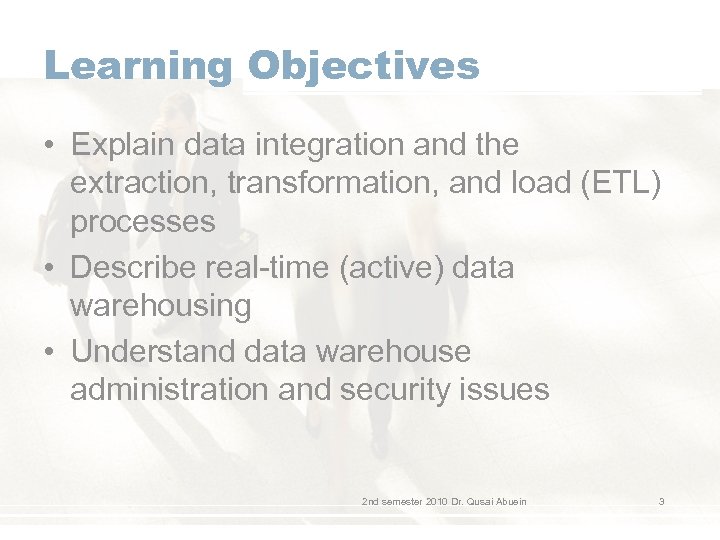 Learning Objectives

• Explain data integration and the extraction, transformation, and load (ETL) processes
• Describe real-time (active) data warehousing
• Understand data warehouse administration and security issues

2nd semester 2010 Dr. Qusai Abuein

3